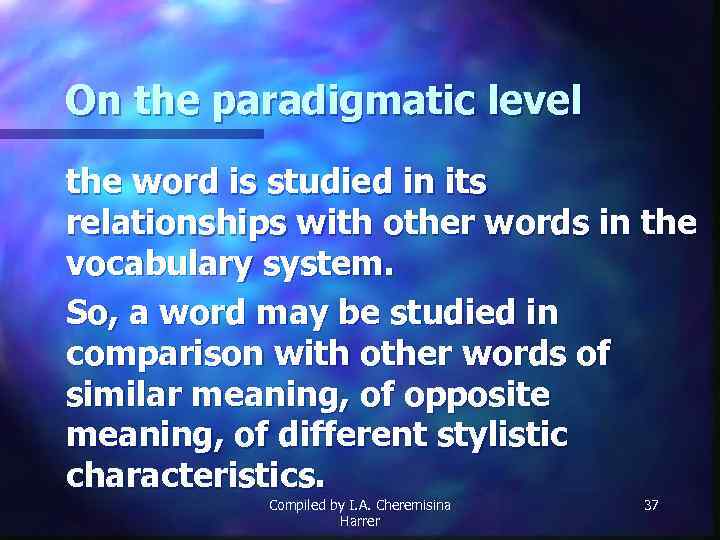 On the paradigmatic level

the word is studied in its relationships with other words in the vocabulary system.

So, a word may be studied in comparison with other words of similar meaning, of opposite meaning, of different stylistic characteristics.

Compiled by I.A. Cheremisina Harrer

37